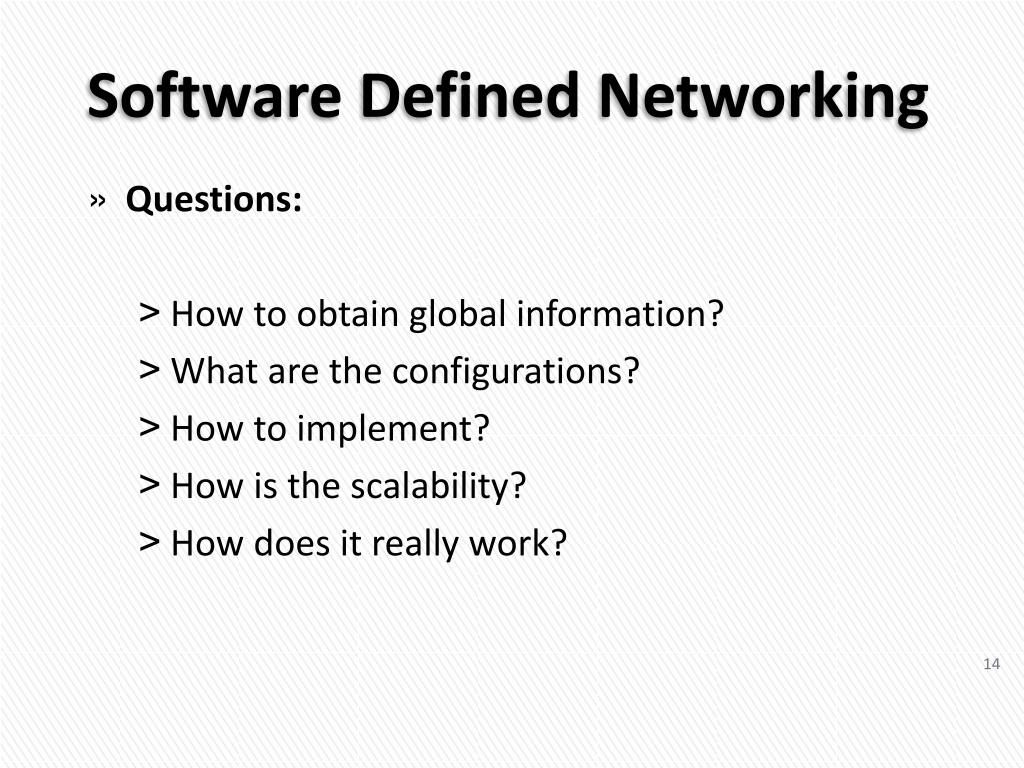 Software Defined Networking

» Questions:

> How to obtain global information?
> What are the configurations?
> How to implement?
> How is the scalability?
> How does it really work?

14